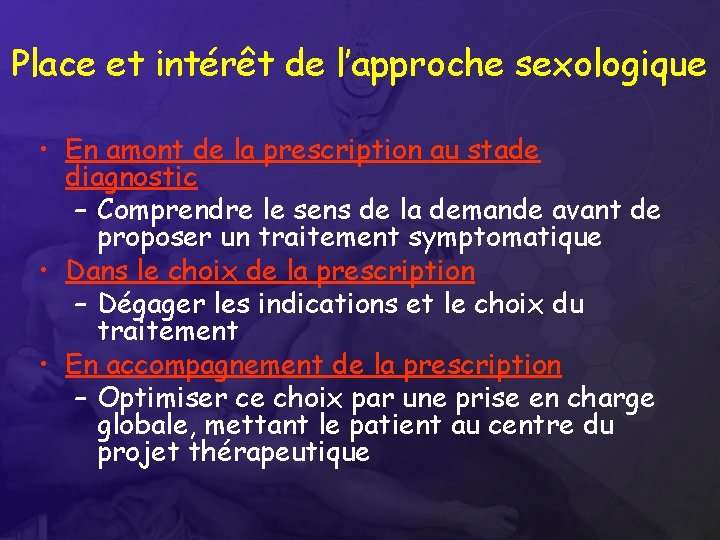 Place et intérêt de l'approche sexologique

• En amont de la prescription au stade diagnostic
– Comprendre le sens de la demande avant de proposer un traitement symptomatique
• Dans le choix de la prescription
– Dégager les indications et le choix du traitement
• En accompagnement de la prescription
– Optimiser ce choix par une prise en charge globale, mettant le patient au centre du projet thérapeutique